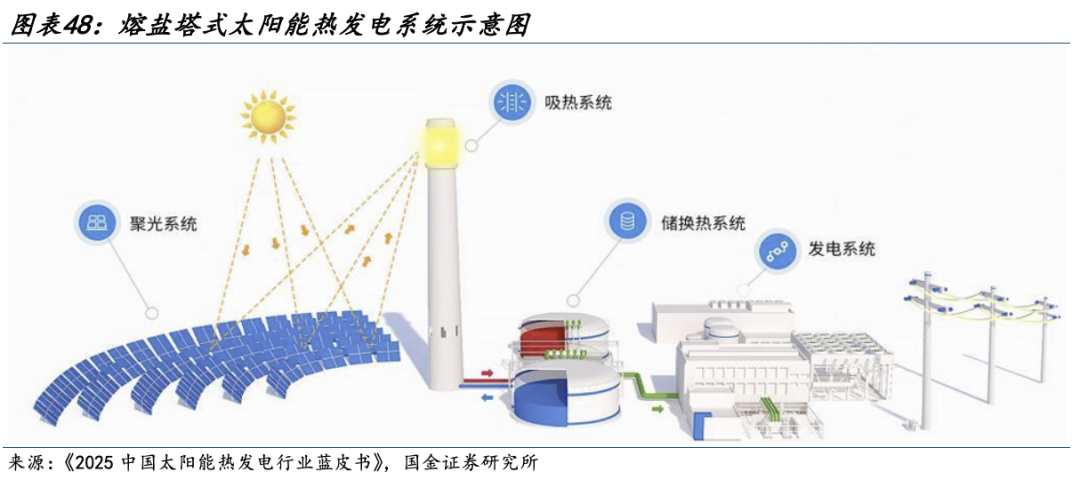 图表48：熔盐塔式太阳能热发电系统示意图

吸热系统

聚光系统

储换热系统

发电系统

来源：《2025 中国太阳能热发电行业蓝皮书》，国金证券研究所